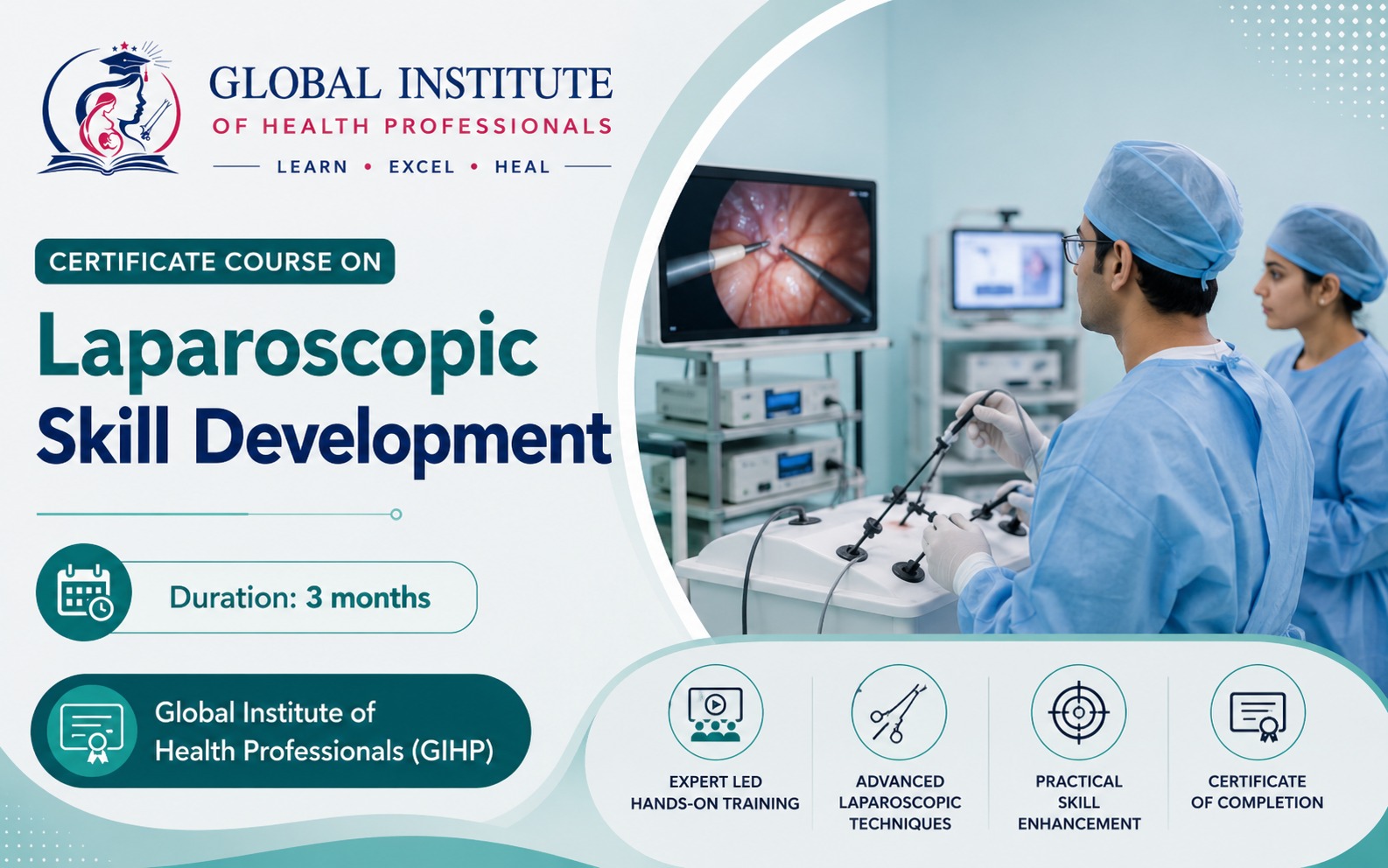 GLOBAL INSTITUTE
OF HEALTH PROFESSIONALS
LEARN • EXCEL • HEAL

CERTIFICATE COURSE ON

Laparoscopic
Skill Development

Duration: 3 months

Global Institute of
Health Professionals (GIHP)

EXPERT LED HANDS-ON TRAINING

ADVANCED LAPAROSCOPIC TECHNIQUES

PRACTICAL SKILL ENHANCEMENT

CERTIFICATE OF COMPLETION